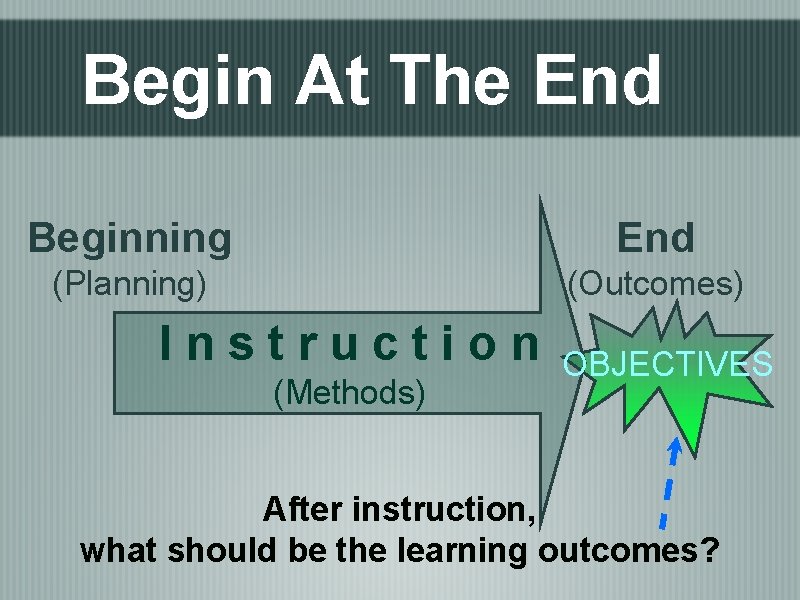 Begin At The End

Beginning
(Planning)

End
(Outcomes)

Instruction
(Methods)

OBJECTIVES

After instruction,
what should be the learning outcomes?